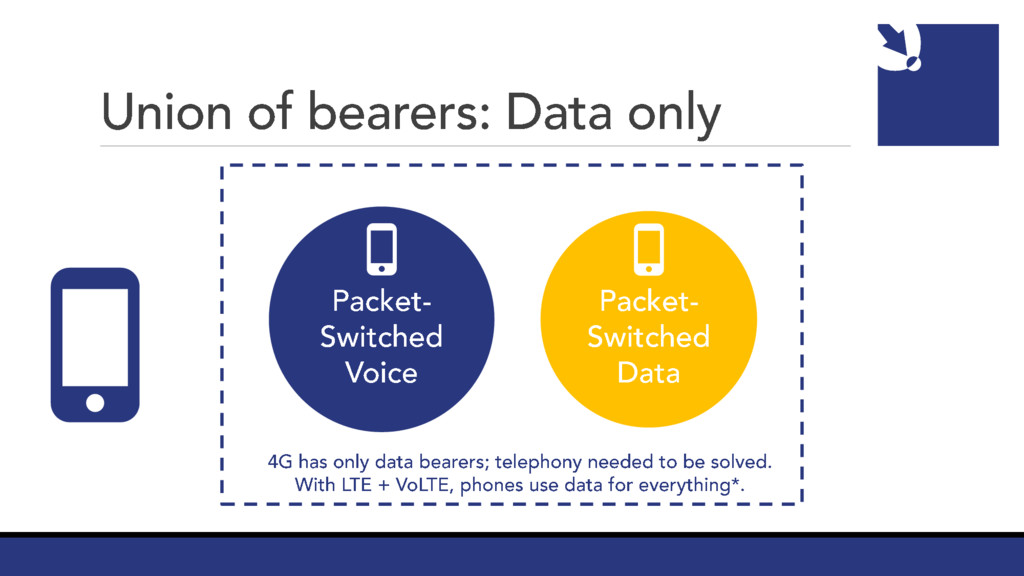 Union of bearers: Data only

Packet-Switched Voice

Packet-Switched Data

4G has only data bearers; telephony needed to be solved. With LTE + VoLTE, phones use data for everything*.